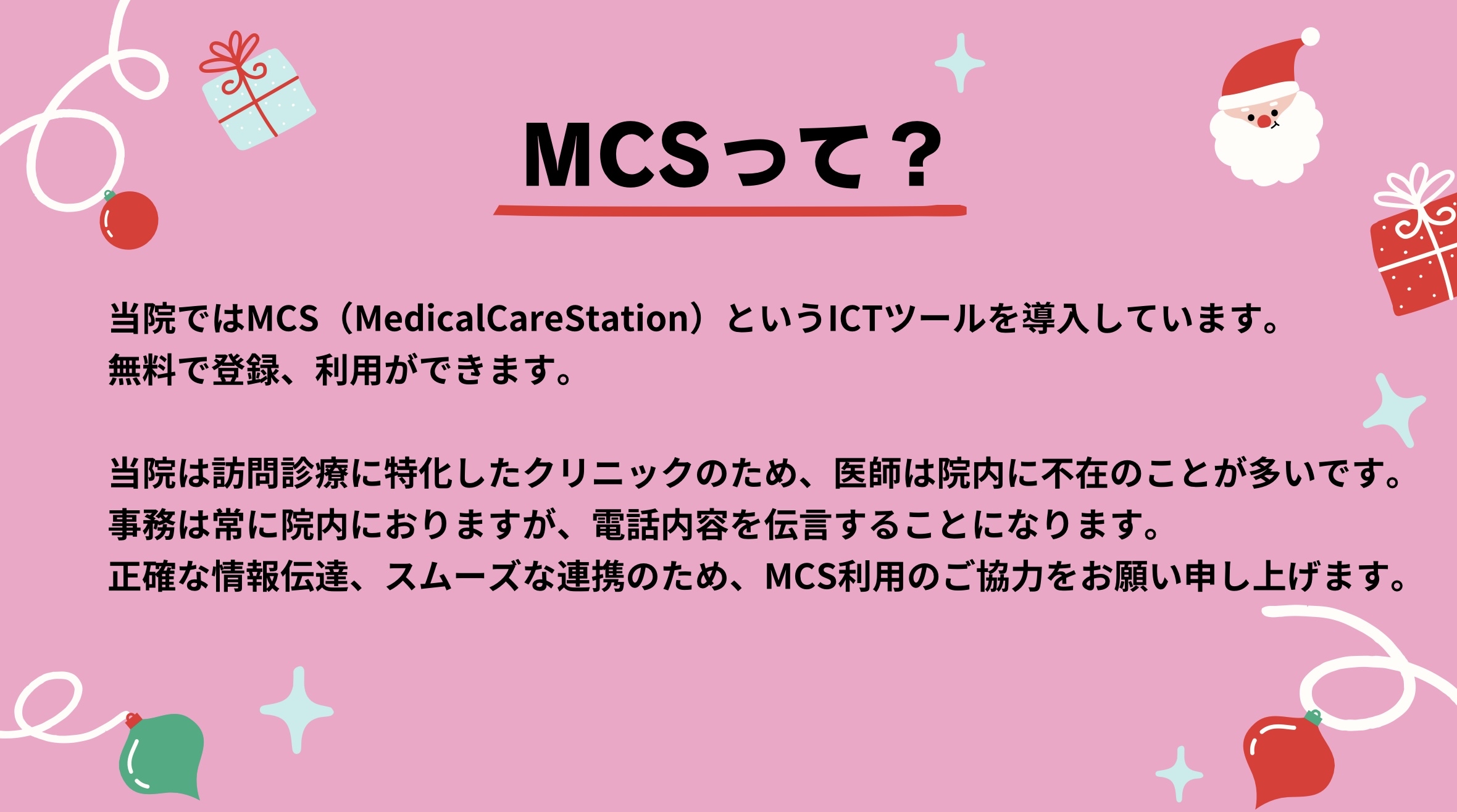 MCSって？

当院ではMCS（MedicalCareStation）というICTツールを導入しています。
無料で登録、利用ができます。

当院は訪問診療に特化したクリニックのため、医師は院内に不在のことが多いです。
事務は常に院内におりますが、電話内容を伝言することになります。
正確な情報伝達、スムーズな連携のため、MCS利用のご協力をお願い申し上げます。